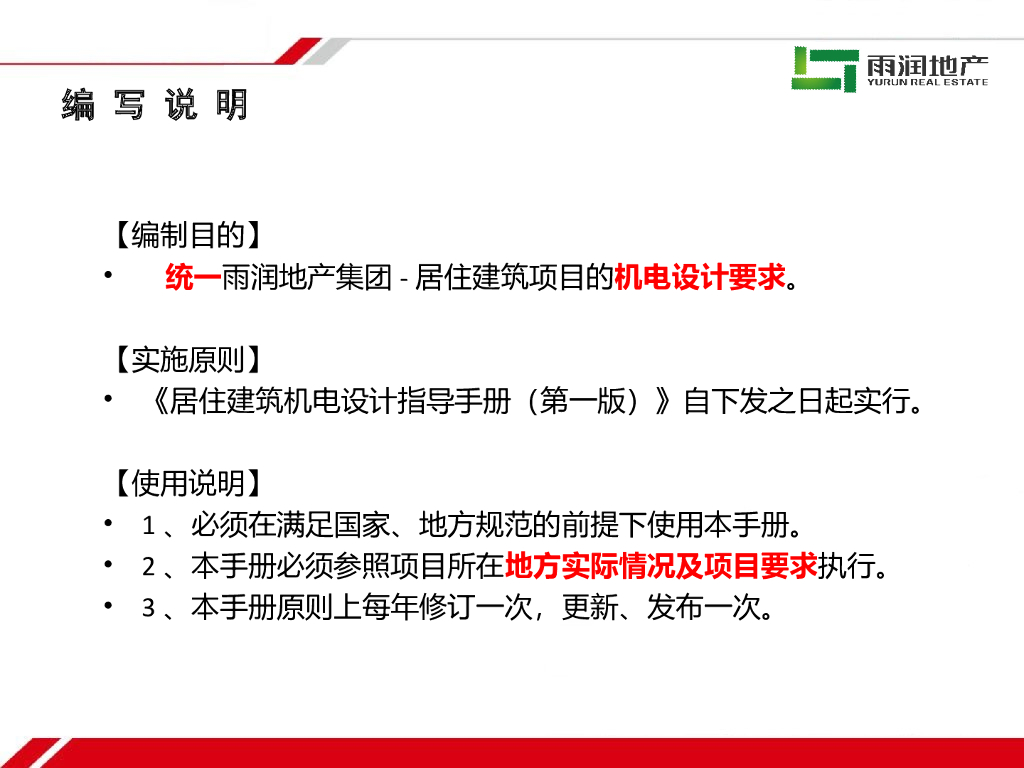 雨润地产
YURUN REAL ESTATE

编 写 说 明

【编制目的】

• 统一雨润地产集团 - 居住建筑项目的机电设计要求。

【实施原则】

• 《居住建筑机电设计指导手册（第一版）》自下发之日起实行。

【使用说明】

• 1 、必须在满足国家、地方规范的前提下使用本手册。
• 2 、本手册必须参照项目所在地方实际情况及项目要求执行。
• 3 、本手册原则上每年修订一次，更新、发布一次。